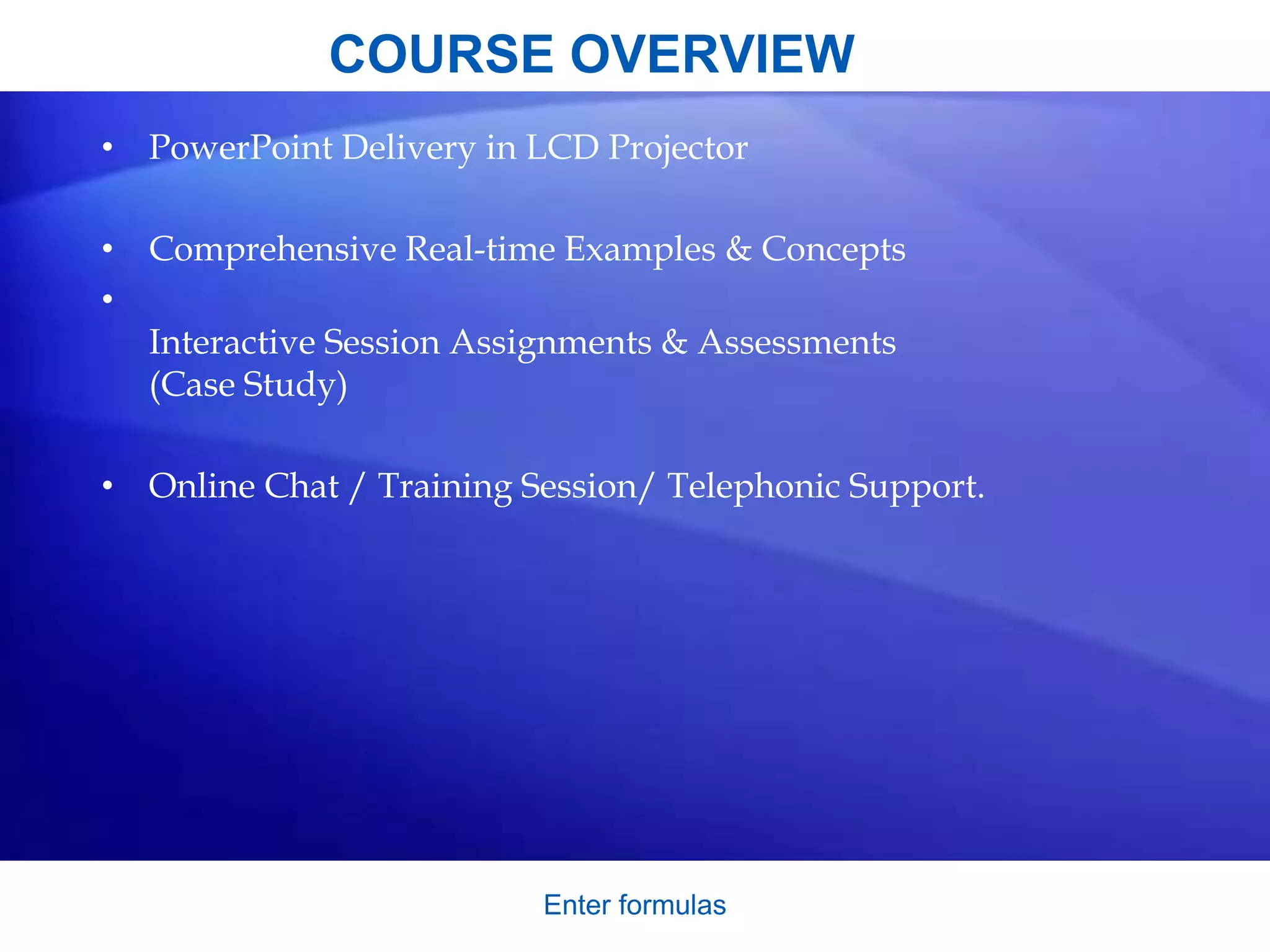 COURSE OVERVIEW

• PowerPoint Delivery in LCD Projector

• Comprehensive Real-time Examples & Concepts

•

Interactive Session Assignments & Assessments (Case Study)

• Online Chat / Training Session/ Telephonic Support.

Enter formulas